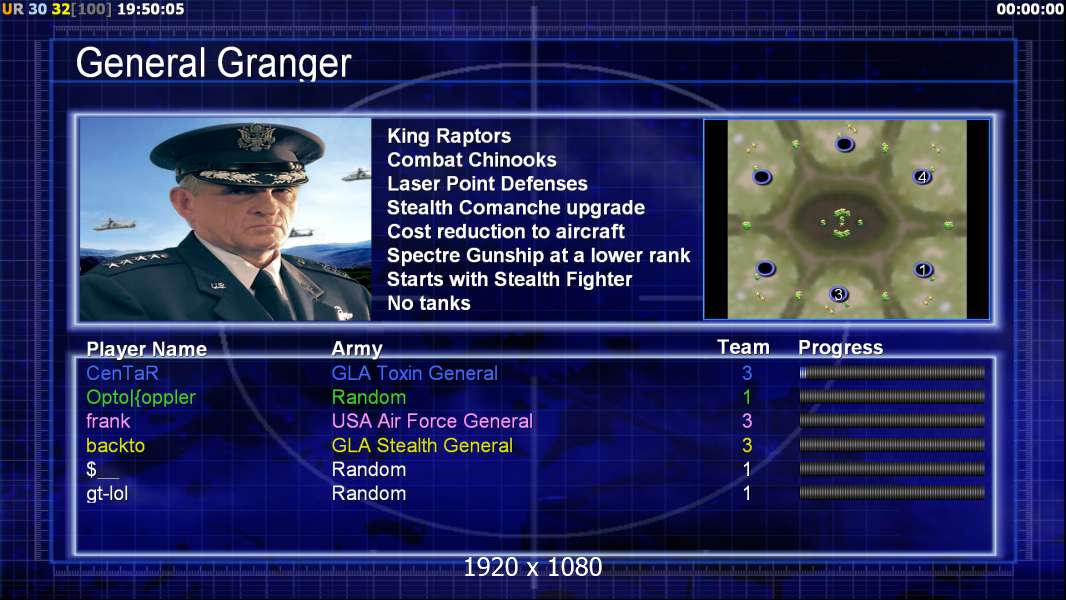 UR 30 32[100] 19:50:05

00:00:00

General Granger

King Raptors
Combat Chinooks
Laser Point Defenses
Stealth Comanche upgrade
Cost reduction to aircraft
Spectre Gunship at a lower rank
Starts with Stealth Fighter
No tanks

4
1
3

| Player Name | Army | Team | Progress |
|---|---|---|---|
| CenTaR | GLA Toxin General | 3 | |
| Opto\|{oppler | Random | 1 | |
| frank | USA Air Force General | 3 | |
| backto | GLA Stealth General | 3 | |
| $__ | Random | 1 | |
| gt-lol | Random | 1 | |

1920 x 1080